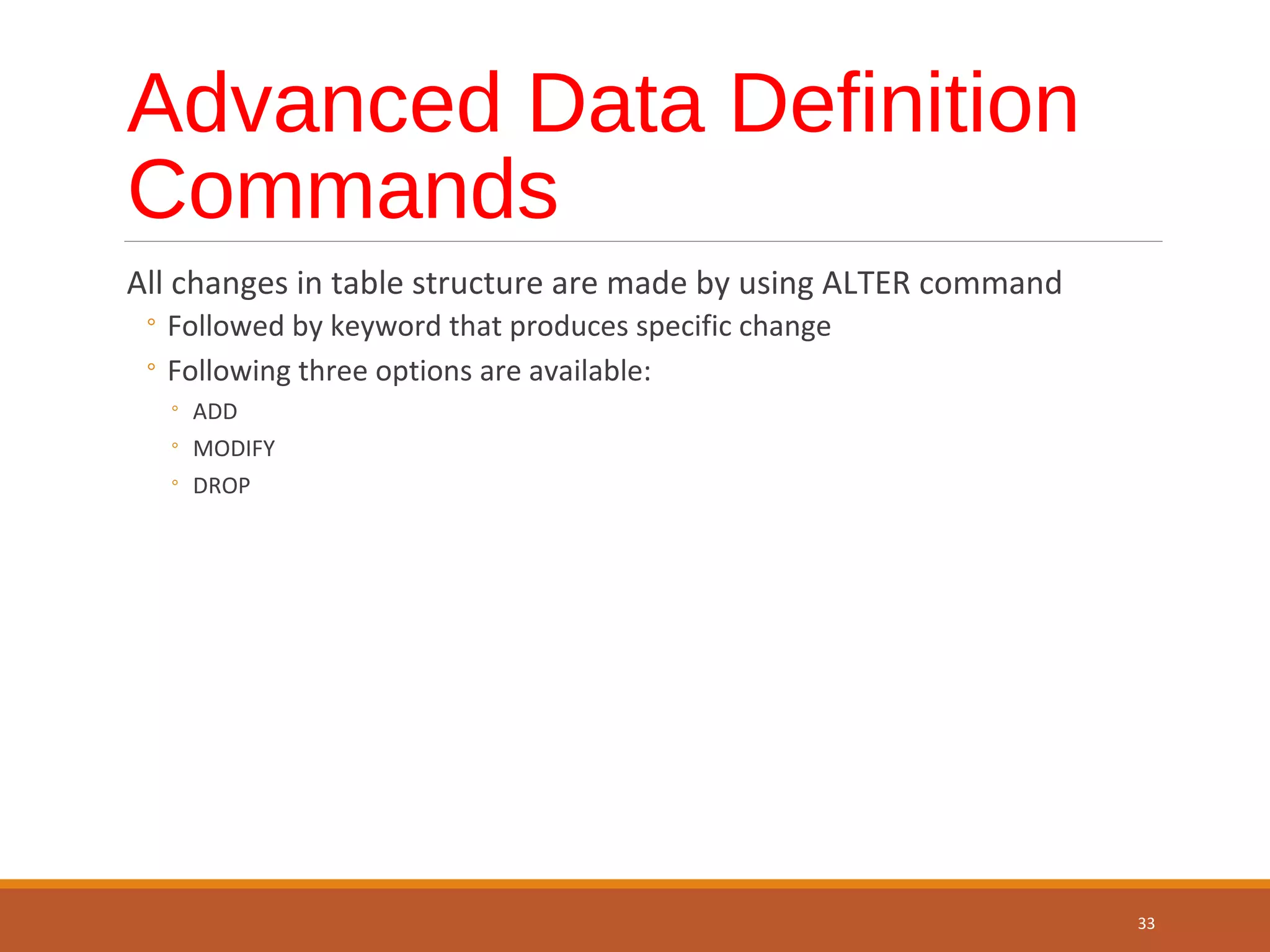 Advanced Data Definition Commands

All changes in table structure are made by using ALTER command

◦ Followed by keyword that produces specific change

◦ Following three options are available:

◦ ADD

◦ MODIFY

◦ DROP

33